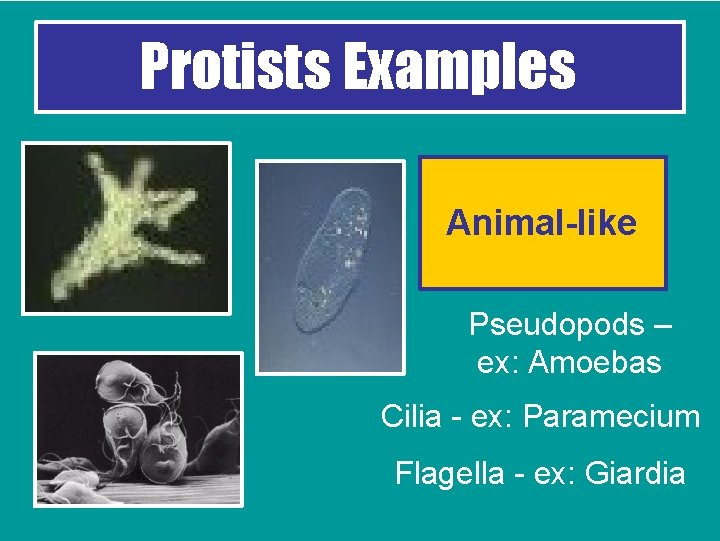 Protists Examples

Animal-like

Pseudopods – ex: Amoebas

Cilia - ex: Paramecium

Flagella - ex: Giardia